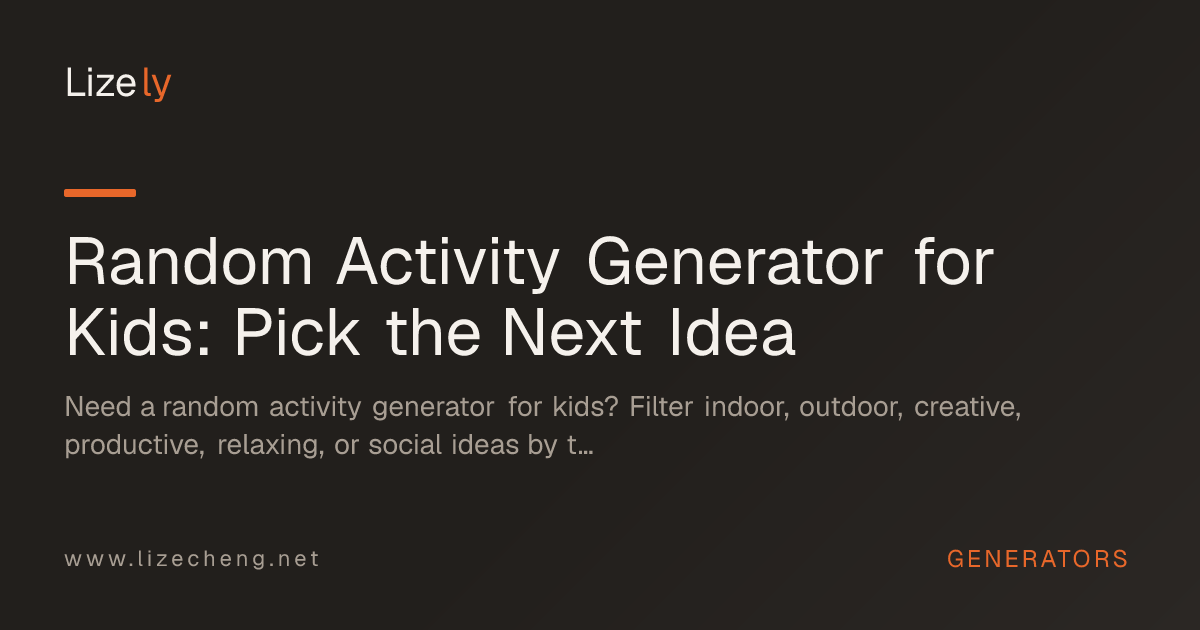 Lizely

Random Activity Generator for Kids: Pick the Next Idea

Need a random activity generator for kids? Filter indoor, outdoor, creative, productive, relaxing, or social ideas by t…

www.lizecheng.net

GENERATORS